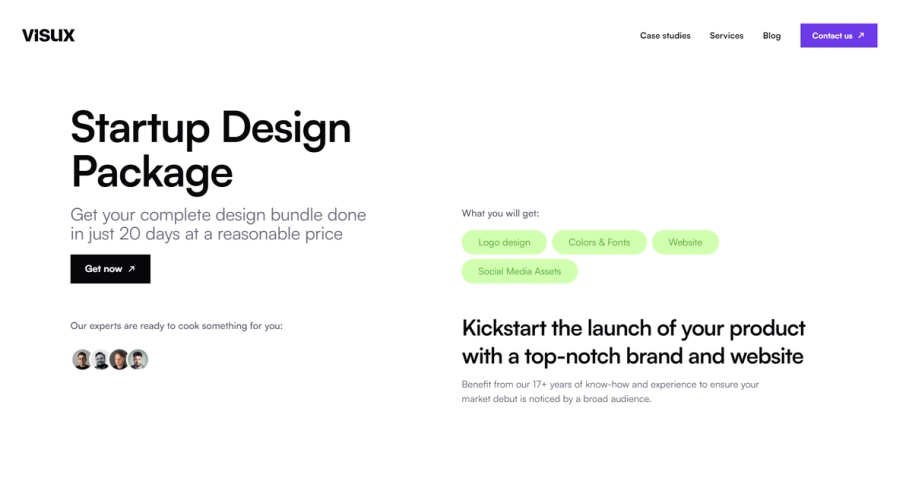 VISUX

Case studies Services Blog Contact us ↗

Startup Design Package

Get your complete design bundle done in just 20 days at a reasonable price

Get now ↗

Our experts are ready to cook something for you:

What you will get:

Logo design Colors & Fonts Website Social Media Assets

Kickstart the launch of your product with a top-notch brand and website

Benefit from our 17+ years of know-how and experience to ensure your market debut is noticed by a broad audience.